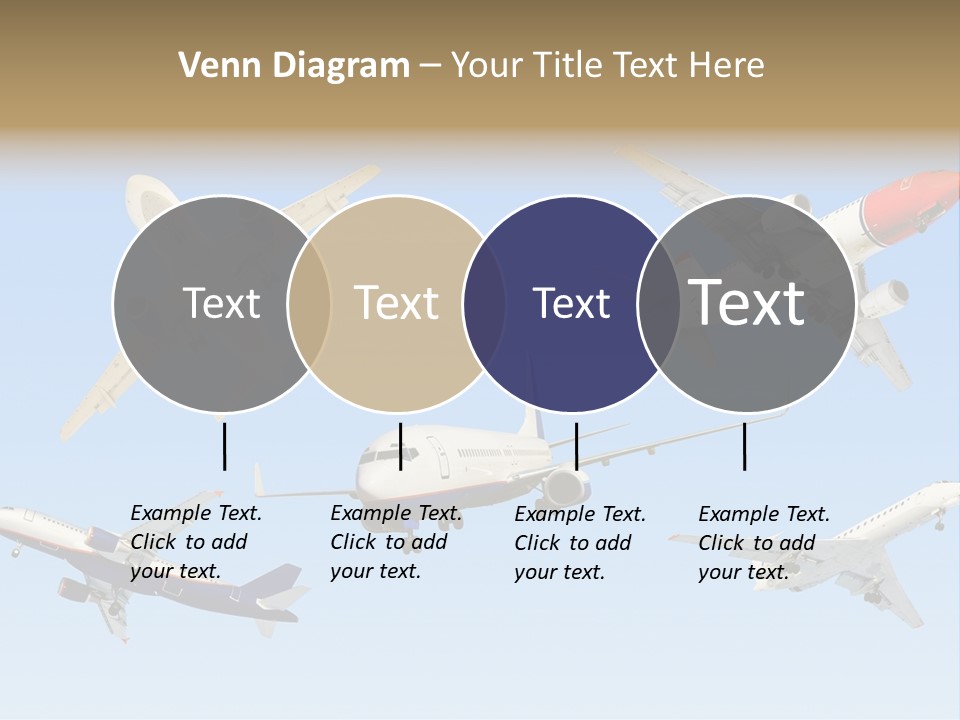 Venn Diagram – Your Title Text Here

Text

Text

Text

Text

Example Text. Click to add your text.

Example Text. Click to add your text.

Example Text. Click to add your text.

Example Text. Click to add your text.